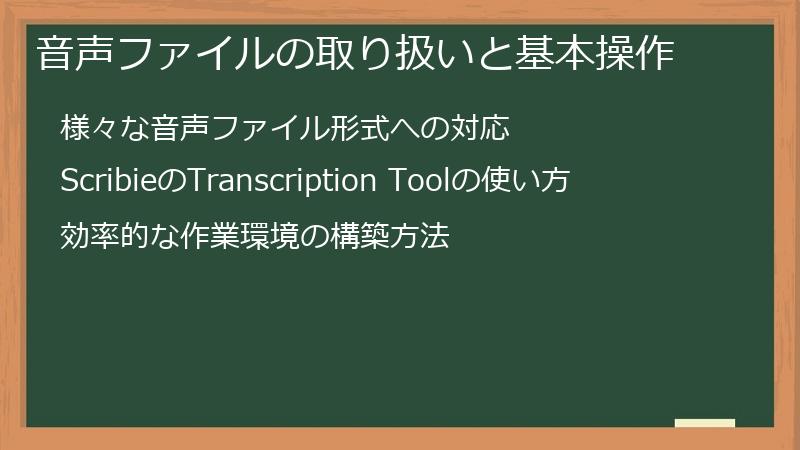 音声ファイルの取り扱いと基本操作

様々な音声ファイル形式への対応

ScribieのTranscription Toolの使い方

効率的な作業環境の構築方法